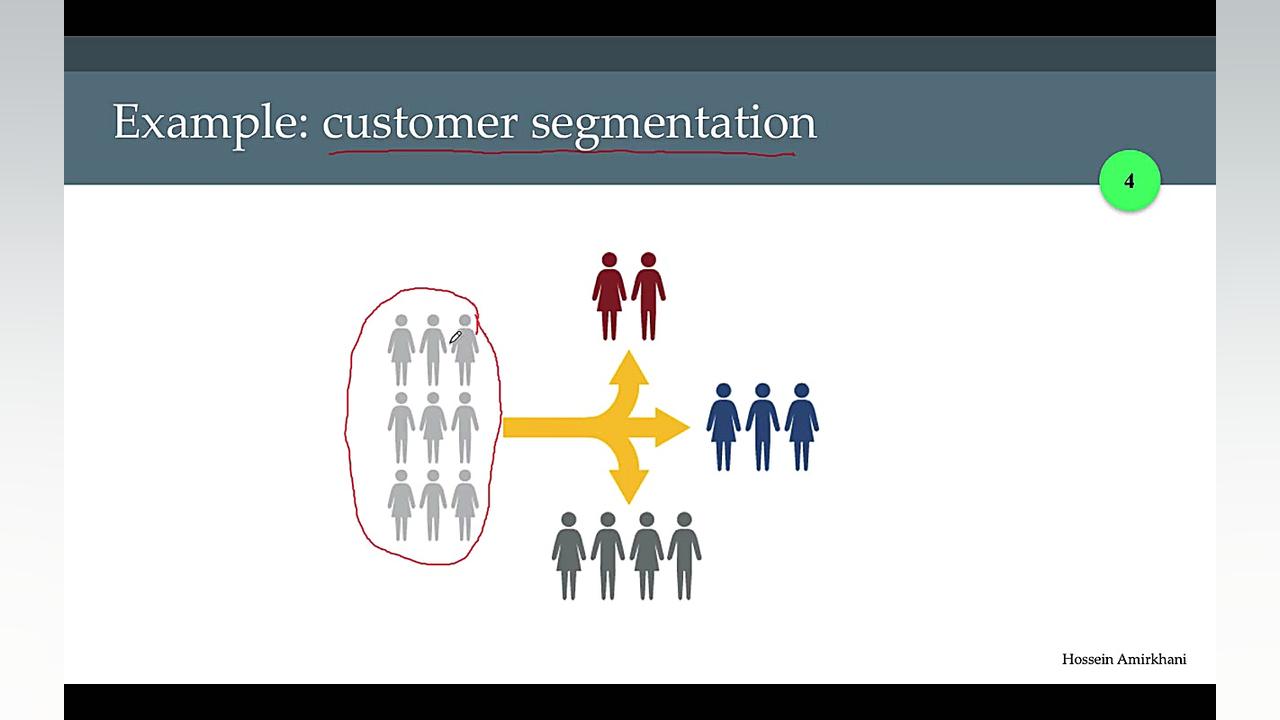 Example: customer segmentation

4

Hossein Amirkhani